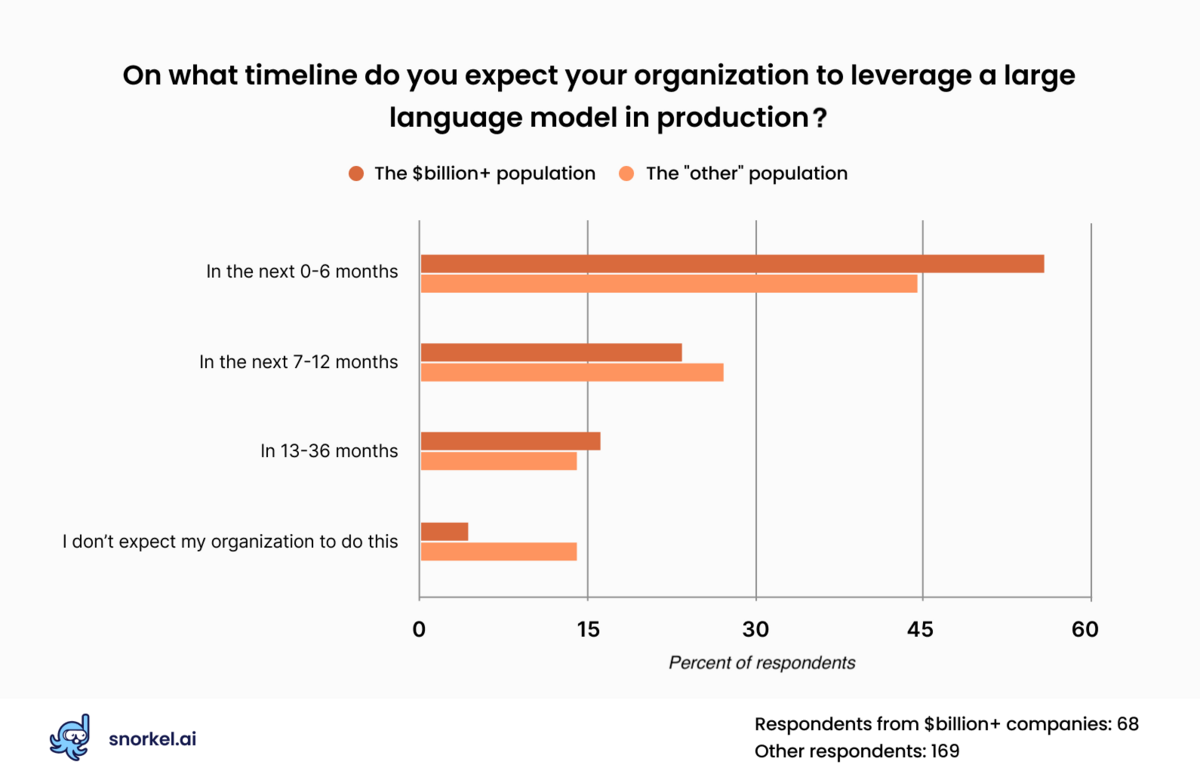 On what timeline do you expect your organization to leverage a large language model in production?

The \$billion+ population
The "other" population

In the next 0-6 months
In the next 7-12 months
In 13-36 months
I don't expect my organization to do this

0
15
30
45
60

Percent of respondents

snorkel.ai

Respondents from \$billion+ companies: 68
Other respondents: 169